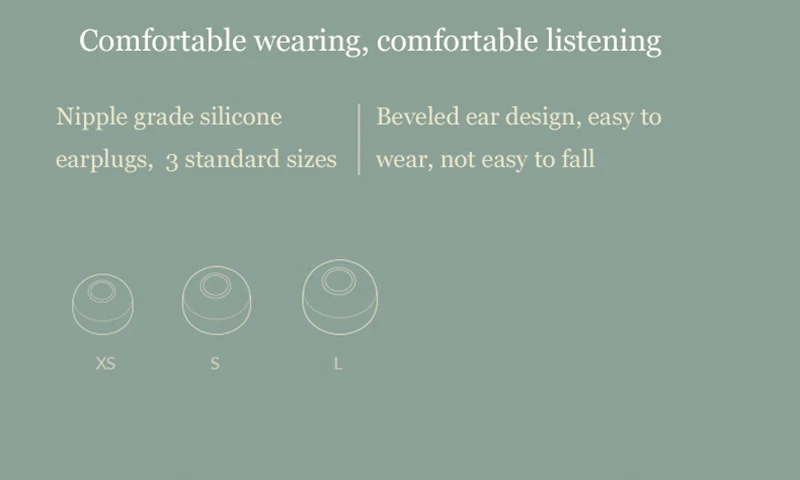 Comfortable wearing, comfortable listening

Nipple grade silicone earplugs, 3 standard sizes

Beveled ear design, easy to wear, not easy to fall

XS

S

L